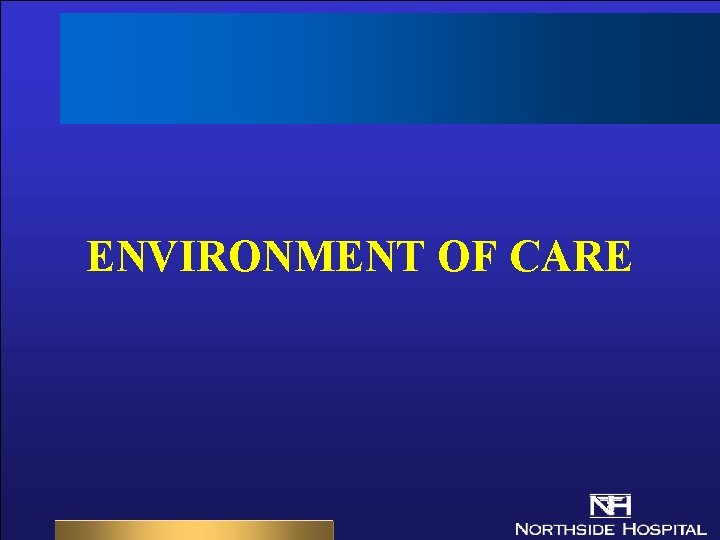 ENVIRONMENT OF CARE

NH
NORTHSIDE HOSPITAL